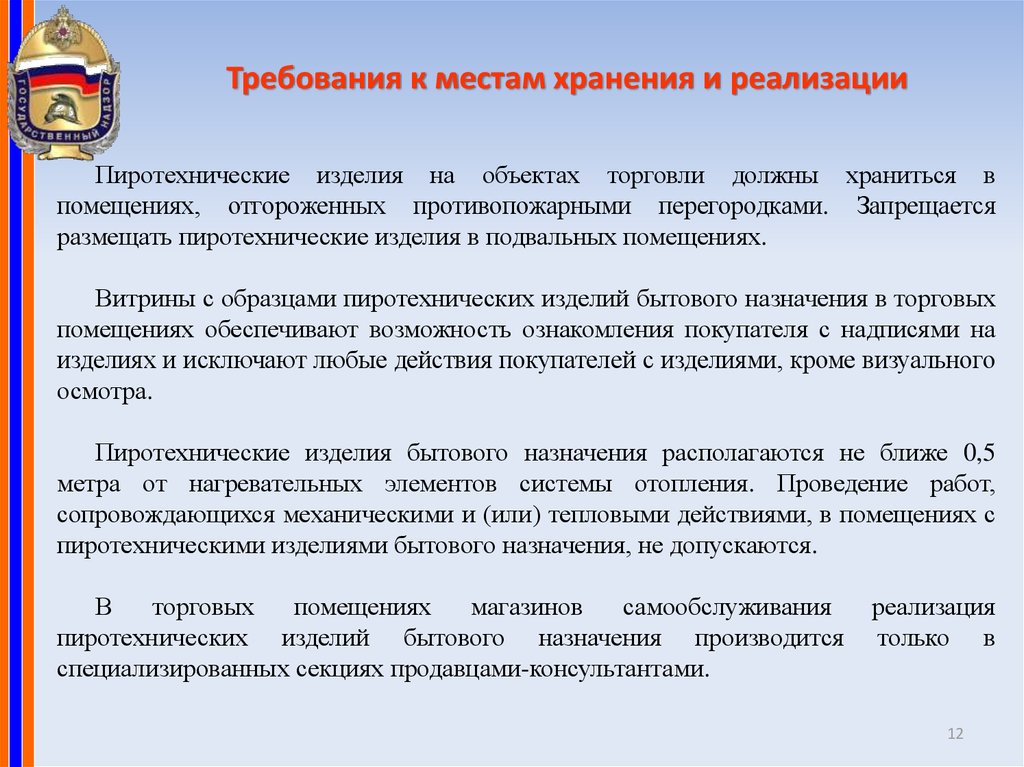 ГОСУДАРСТВЕННЫЙ НАДЗОР

Требования к местам хранения и реализации

Пиротехнические изделия на объектах торговли должны храниться в помещениях, отгороженных противопожарными перегородками. Запрещается размещать пиротехнические изделия в подвальных помещениях.

Витрины с образцами пиротехнических изделий бытового назначения в торговых помещениях обеспечивают возможность ознакомления покупателя с надписями на изделиях и исключают любые действия покупателей с изделиями, кроме визуального осмотра.

Пиротехнические изделия бытового назначения располагаются не ближе 0,5 метра от нагревательных элементов системы отопления. Проведение работ, сопровождающихся механическими и (или) тепловыми действиями, в помещениях с пиротехническими изделиями бытового назначения, не допускаются.

В торговых помещениях магазинов самообслуживания реализация пиротехнических изделий бытового назначения производится только в специализированных секциях продавцами-консультантами.

12